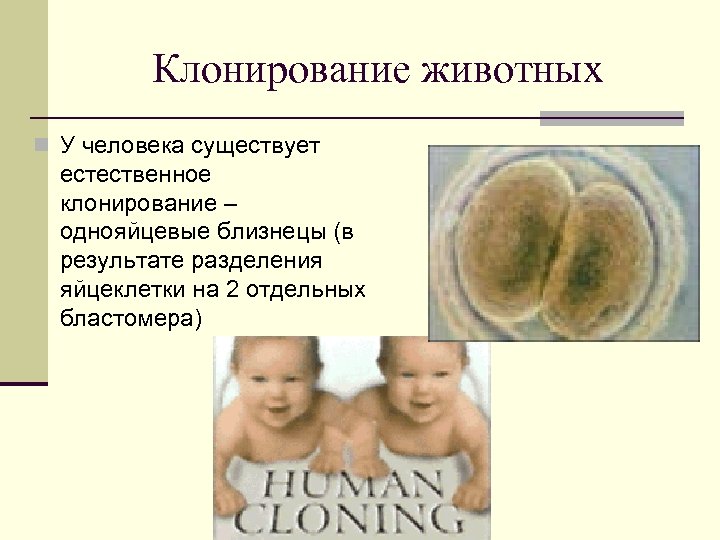 Клонирование животных

У человека существует естественное клонирование – однояйцевые близнецы (в результате разделения яйцеклетки на 2 отдельных бластомера)

HUMAN CLONING